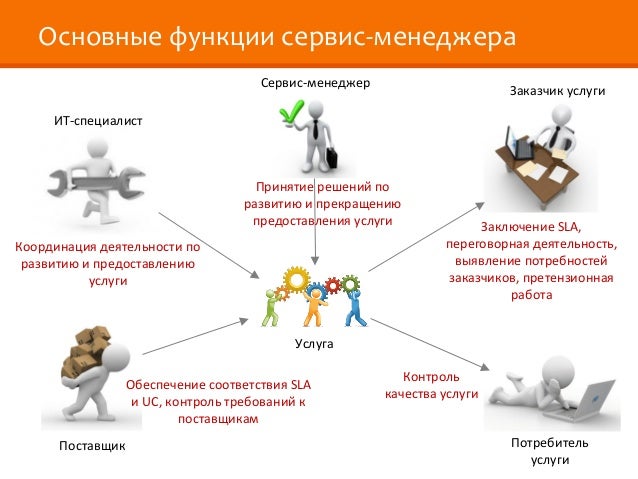 Основные функции сервис-менеджера

Сервис-менеджер

ИТ-специалист

Заказчик услуги

Принятие решений по развитию и прекращению предоставления услуги

Координация деятельности по развитию и предоставлению услуги

Заключение SLA, переговорная деятельность, выявление потребностей заказчиков, претензионная работа

Услуга

Обеспечение соответствия SLA и UC, контроль требований к поставщикам

Контроль качества услуги

Поставщик

Потребитель услуги